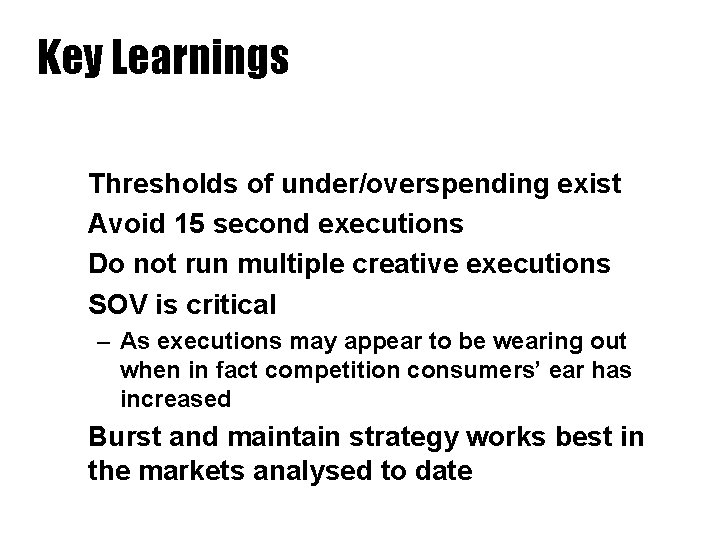 Key Learnings

Thresholds of under/overspending exist

Avoid 15 second executions

Do not run multiple creative executions

SOV is critical

– As executions may appear to be wearing out when in fact competition consumers' ear has increased

Burst and maintain strategy works best in the markets analysed to date